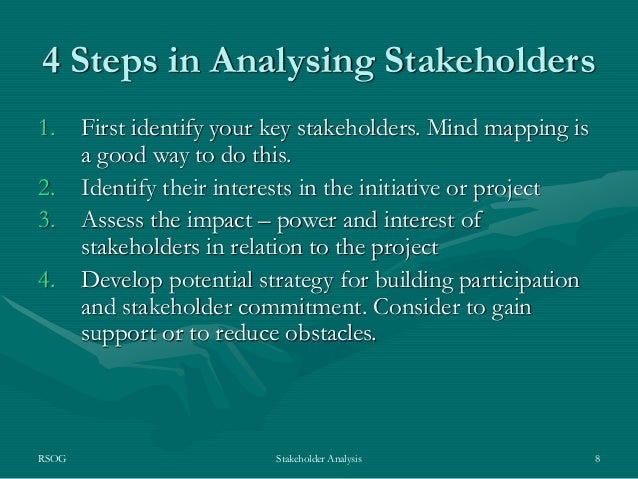 4 Steps in Analysing Stakeholders

1. First identify your key stakeholders. Mind mapping is a good way to do this.
2. Identify their interests in the initiative or project
3. Assess the impact – power and interest of stakeholders in relation to the project
4. Develop potential strategy for building participation and stakeholder commitment. Consider to gain support or to reduce obstacles.

RSOG

Stakeholder Analysis

8